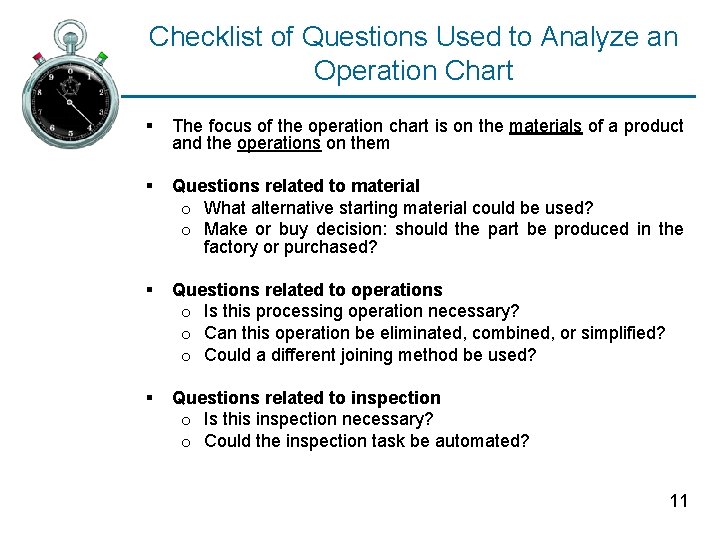 Checklist of Questions Used to Analyze an Operation Chart

▪ The focus of the operation chart is on the materials of a product and the operations on them

▪ Questions related to material
o What alternative starting material could be used?
o Make or buy decision: should the part be produced in the factory or purchased?

▪ Questions related to operations
o Is this processing operation necessary?
o Can this operation be eliminated, combined, or simplified?
o Could a different joining method be used?

▪ Questions related to inspection
o Is this inspection necessary?
o Could the inspection task be automated?

11